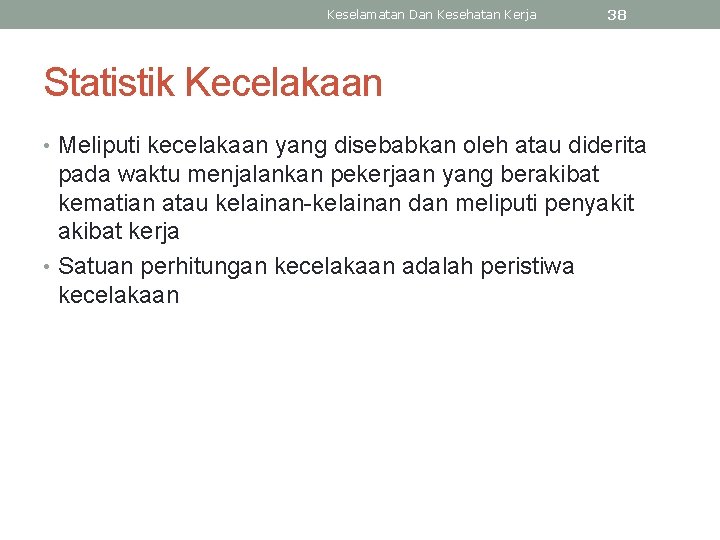 Keselamatan Dan Kesehatan Kerja 38

Statistik Kecelakaan

• Meliputi kecelakaan yang disebabkan oleh atau diderita pada waktu menjalankan pekerjaan yang berakibat kematian atau kelainan-kelainan dan meliputi penyakit akibat kerja

• Satuan perhitungan kecelakaan adalah peristiwa kecelakaan